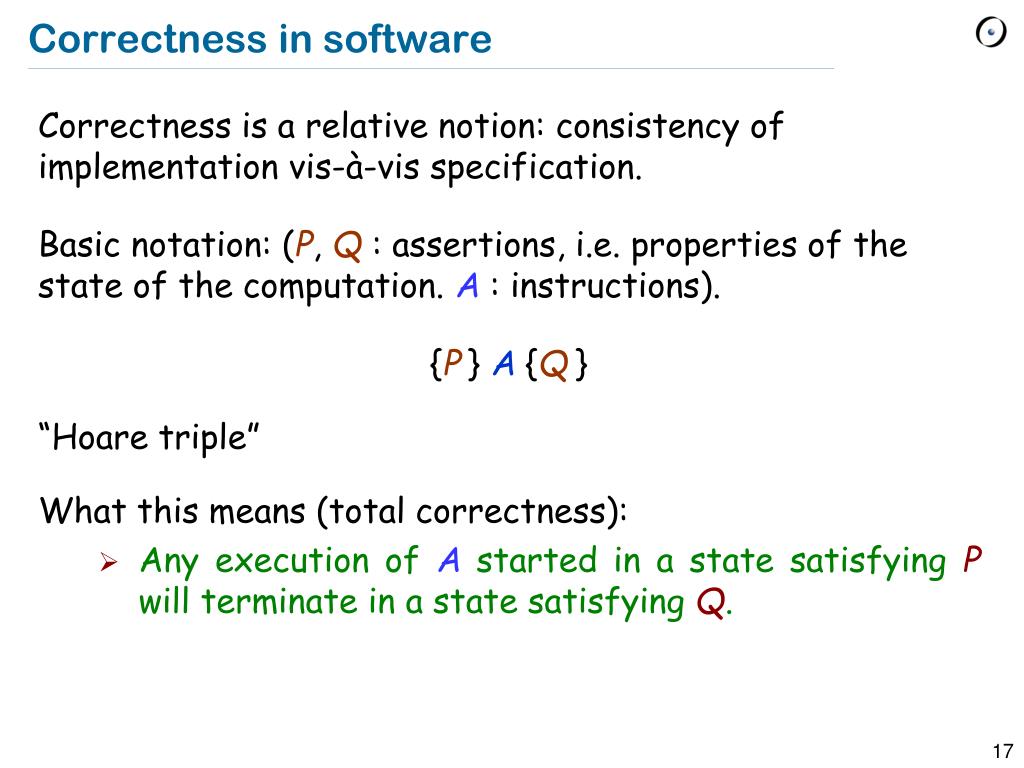 Correctness in software

Correctness is a relative notion: consistency of implementation vis-à-vis specification.

Basic notation: ($P$, $Q$ : assertions, i.e. properties of the state of the computation. $A$ : instructions).

$\{P\}\ A\ \{Q\}$

“Hoare triple”

What this means (total correctness):

➢ Any execution of $A$ started in a state satisfying $P$ will terminate in a state satisfying $Q$.

17